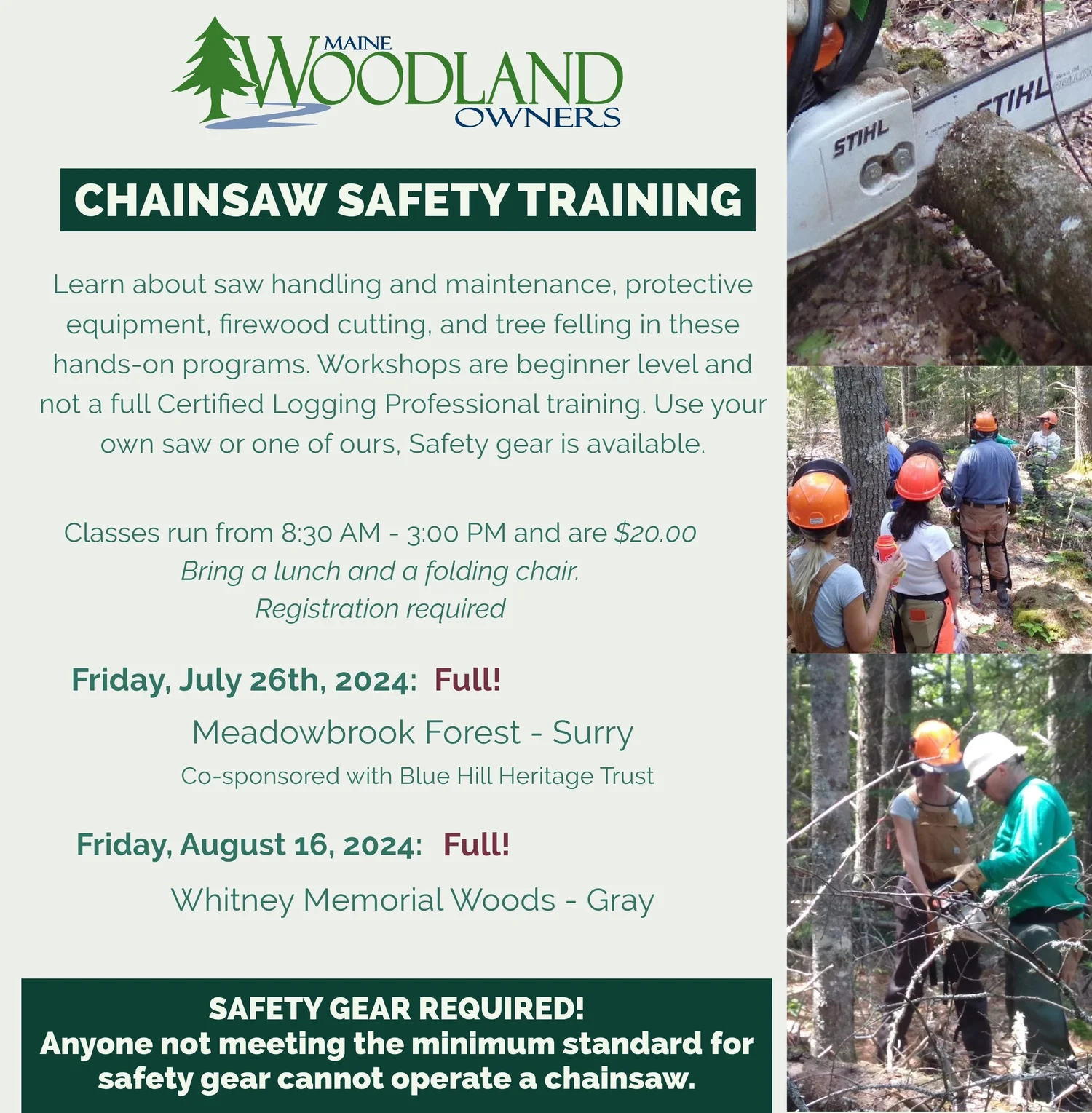 MAINE WOODLAND OWNERS

CHAINSAW SAFETY TRAINING

Learn about saw handling and maintenance, protective equipment, firewood cutting, and tree felling in these hands-on programs. Workshops are beginner level and not a full Certified Logging Professional training. Use your own saw or one of ours, Safety gear is available.

Classes run from 8:30 AM - 3:00 PM and are $20.00
Bring a lunch and a folding chair.
Registration required

Friday, July 26th, 2024: Full!
Meadowbrook Forest - Surry
Co-sponsored with Blue Hill Heritage Trust

Friday, August 16, 2024: Full!
Whitney Memorial Woods - Gray

SAFETY GEAR REQUIRED!
Anyone not meeting the minimum standard for safety gear cannot operate a chainsaw.

STIHL
STIHL